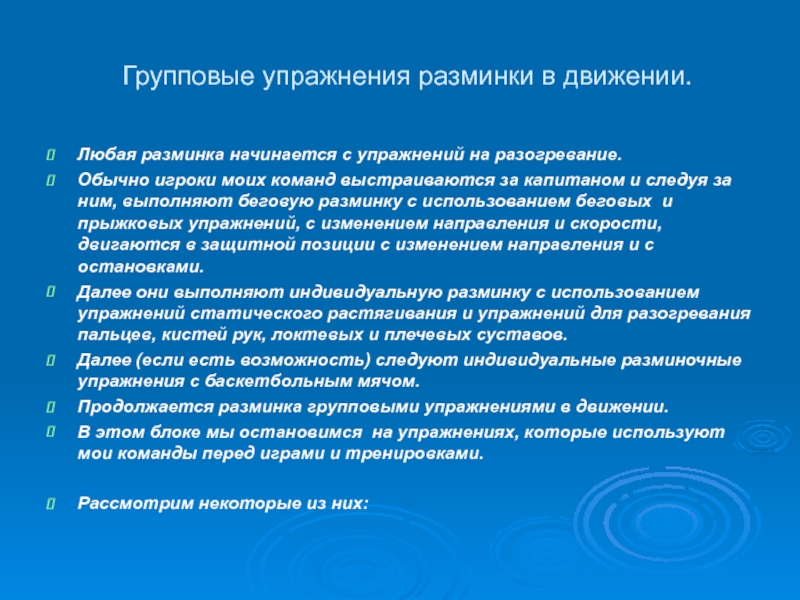 Групповые упражнения разминки в движении.

Любая разминка начинается с упражнений на разогревание.

Обычно игроки моих команд выстраиваются за капитаном и следуя за ним, выполняют беговую разминку с использованием беговых и прыжковых упражнений, с изменением направления и скорости, двигаются в защитной позиции с изменением направления и с остановками.

Далее они выполняют индивидуальную разминку с использованием упражнений статического растягивания и упражнений для разогревания пальцев, кистей рук, локтевых и плечевых суставов.

Далее (если есть возможность) следуют индивидуальные разминочные упражнения с баскетбольным мячом.

Продолжается разминка групповыми упражнениями в движении.

В этом блоке мы остановимся на упражнениях, которые используют мои команды перед играми и тренировками.

Рассмотрим некоторые из них: